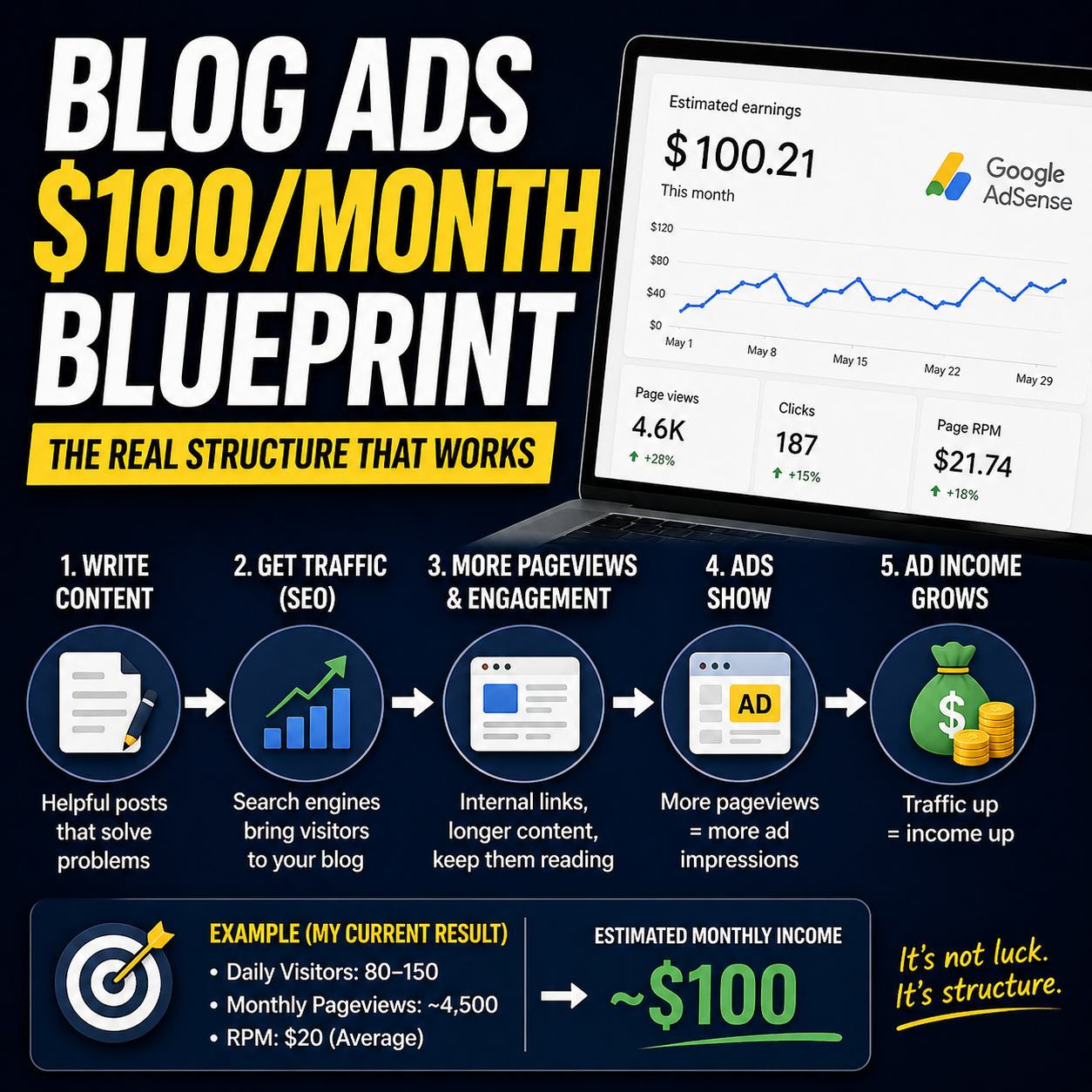 BLOG ADS
$100/MONTH
BLUEPRINT

THE REAL STRUCTURE THAT WORKS

Estimated earnings
$ 100.21
This month

Google AdSense

$120
$80
$40
$0
May 1
May 8
May 15
May 22
May 29

Page views
4.6K
+28%

Clicks
187
+15%

Page RPM
$21.74
+18%

1. WRITE CONTENT
Helpful posts that solve problems

2. GET TRAFFIC (SEO)
Search engines bring visitors to your blog

3. MORE PAGEVIEWS & ENGAGEMENT
Internal links, longer content, keep them reading

4. ADS SHOW
AD
More pageviews = more ad impressions

5. AD INCOME GROWS
$
Traffic up = income up

EXAMPLE (MY CURRENT RESULT)
• Daily Visitors: 80–150
• Monthly Pageviews: ~4,500
• RPM: $20 (Average)

ESTIMATED MONTHLY INCOME
~$100

It's not luck.
It's structure.